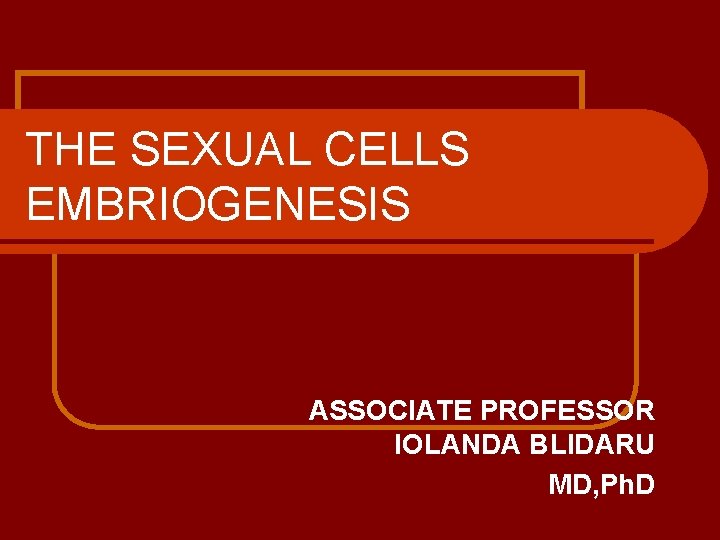 THE SEXUAL CELLS
EMBRIOGENESIS

ASSOCIATE PROFESSOR
IOLANDA BLIDARU
MD,PhD